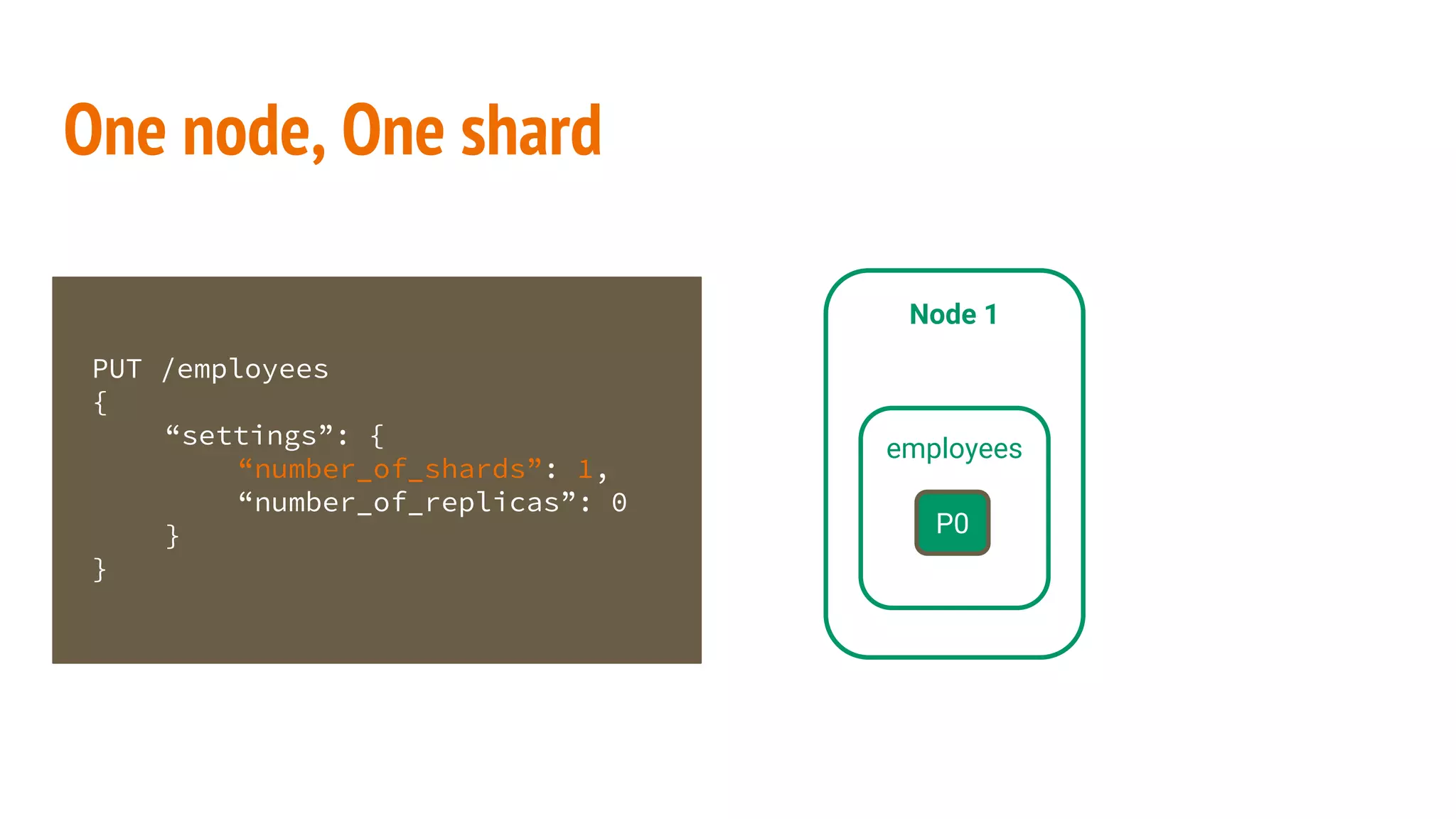 One node, One shard

PUT /employees
{
    “settings”: {
        “number_of_shards”: 1,
        “number_of_replicas”: 0
    }
}

Node 1

employees

P0